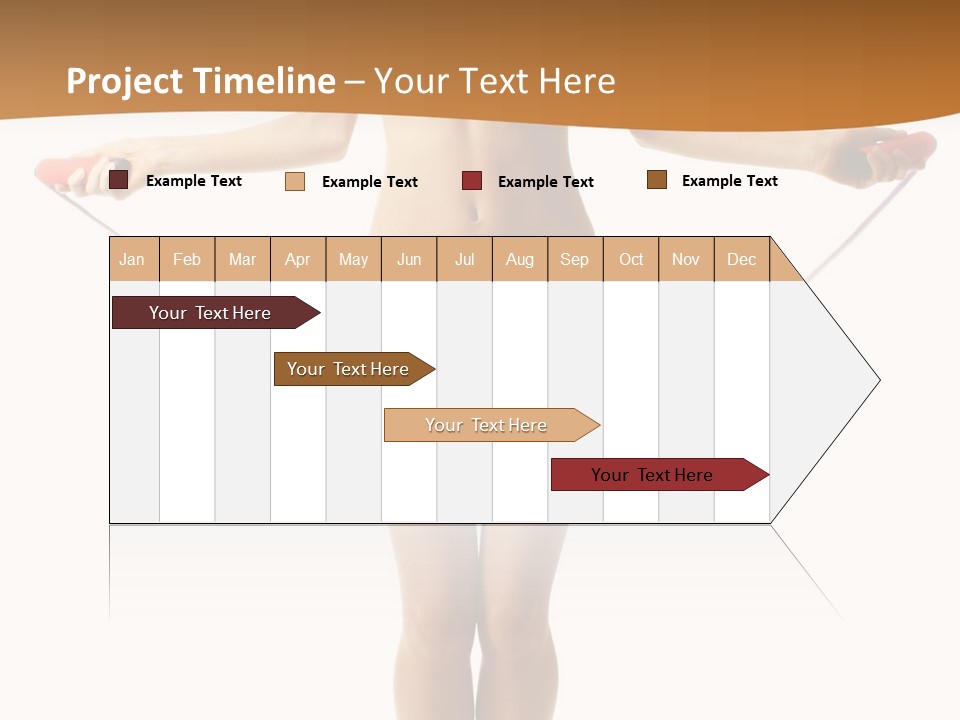 Project Timeline – Your Text Here

Example Text Example Text Example Text Example Text

| Jan | Feb | Mar | Apr | May | Jun | Jul | Aug | Sep | Oct | Nov | Dec |
|---|---|---|---|---|---|---|---|---|---|---|---|

Your Text Here

Your Text Here

Your Text Here

Your Text Here